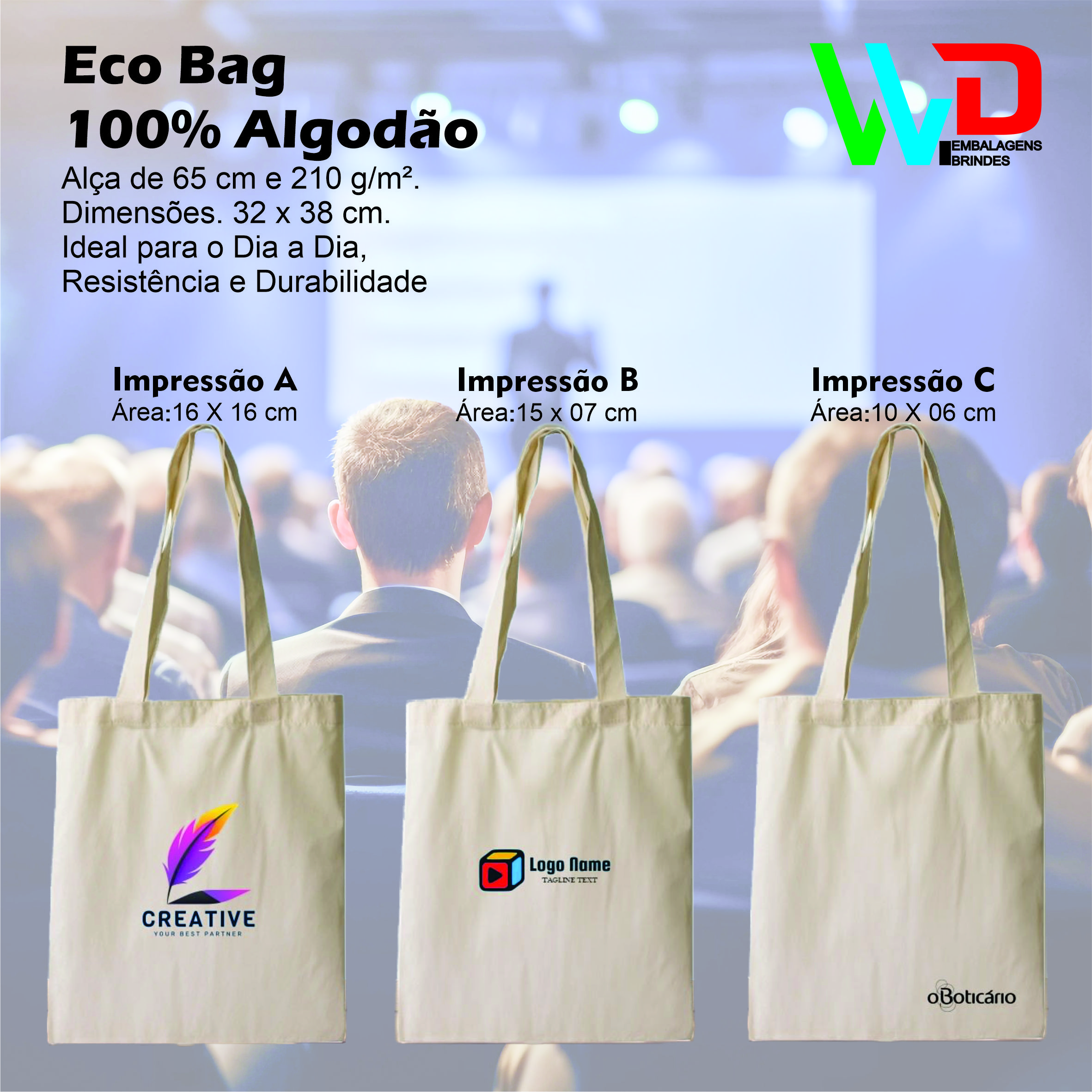 Eco Bag
100% Algodão
Alça de 65 cm e 210 g/m².
Dimensões. 32 x 38 cm.
Ideal para o Dia a Dia,
Resistência e Durabilidade

WD
EMBALAGENS
BRINDES

Impressão A
Área:16 X 16 cm

Impressão B
Área:15 x 07 cm

Impressão C
Área:10 X 06 cm

CREATIVE
YOUR BEST PARTNER

Logo Name
TAGLINE TEXT

oBoticário